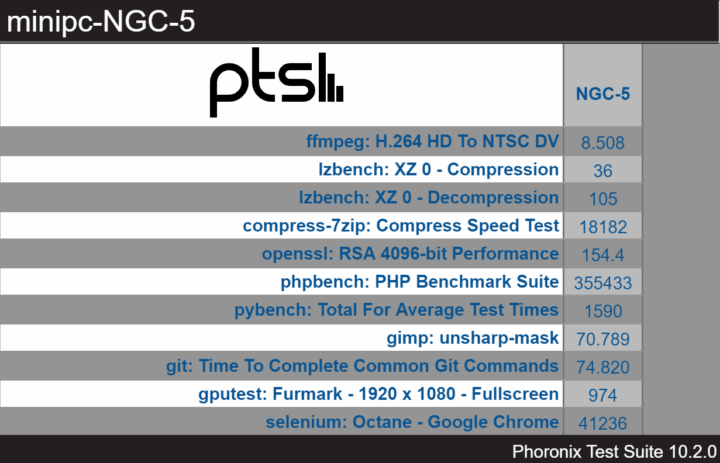 minipc-NGC-5

| ptsl | NGC-5 |
|---|---|
| ffmpeg: H.264 HD To NTSC DV | 8.508 |
| lzbench: XZ 0 - Compression | 36 |
| lzbench: XZ 0 - Decompression | 105 |
| compress-7zip: Compress Speed Test | 18182 |
| openssl: RSA 4096-bit Performance | 154.4 |
| phpbench: PHP Benchmark Suite | 355433 |
| pybench: Total For Average Test Times | 1590 |
| gimp: unsharp-mask | 70.789 |
| git: Time To Complete Common Git Commands | 74.820 |
| gputest: Furmark - 1920 x 1080 - Fullscreen | 974 |
| selenium: Octane - Google Chrome | 41236 |

Phoronix Test Suite 10.2.0